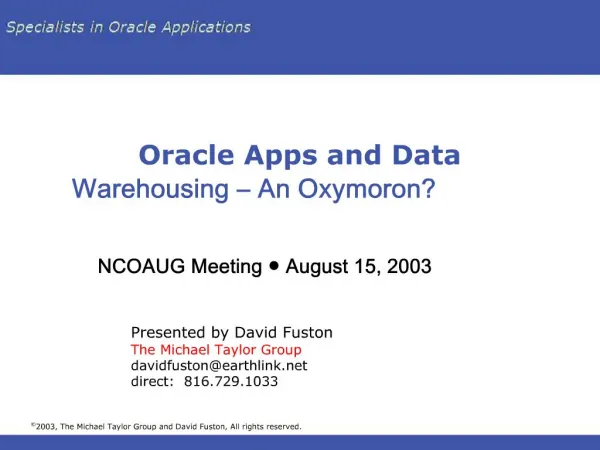 Specialists in Oracle Applications

Oracle Apps and Data
Warehousing – An Oxymoron?

NCOAUG Meeting • August 15, 2003

Presented by David Fuston
The Michael Taylor Group
davidfuston@earthlink.net
direct: 816.729.1033

©2003, The Michael Taylor Group and David Fuston, All rights reserved.